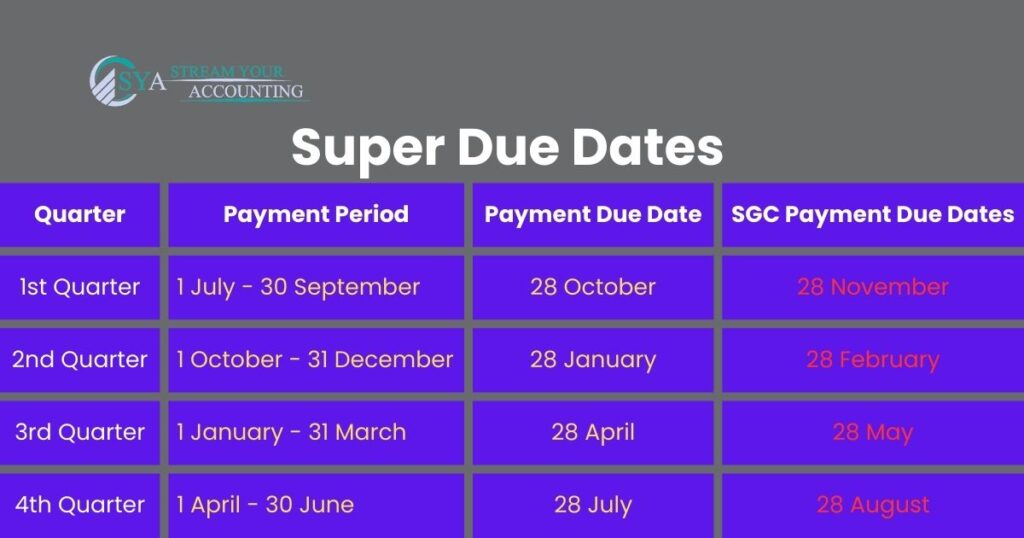 SYA STREAM YOUR ACCOUNTING

Super Due Dates

| Quarter | Payment Period | Payment Due Date | SGC Payment Due Dates |
|---|---|---|---|
| 1st Quarter | 1 July - 30 September | 28 October | 28 November |
| 2nd Quarter | 1 October - 31 December | 28 January | 28 February |
| 3rd Quarter | 1 January - 31 March | 28 April | 28 May |
| 4th Quarter | 1 April - 30 June | 28 July | 28 August |